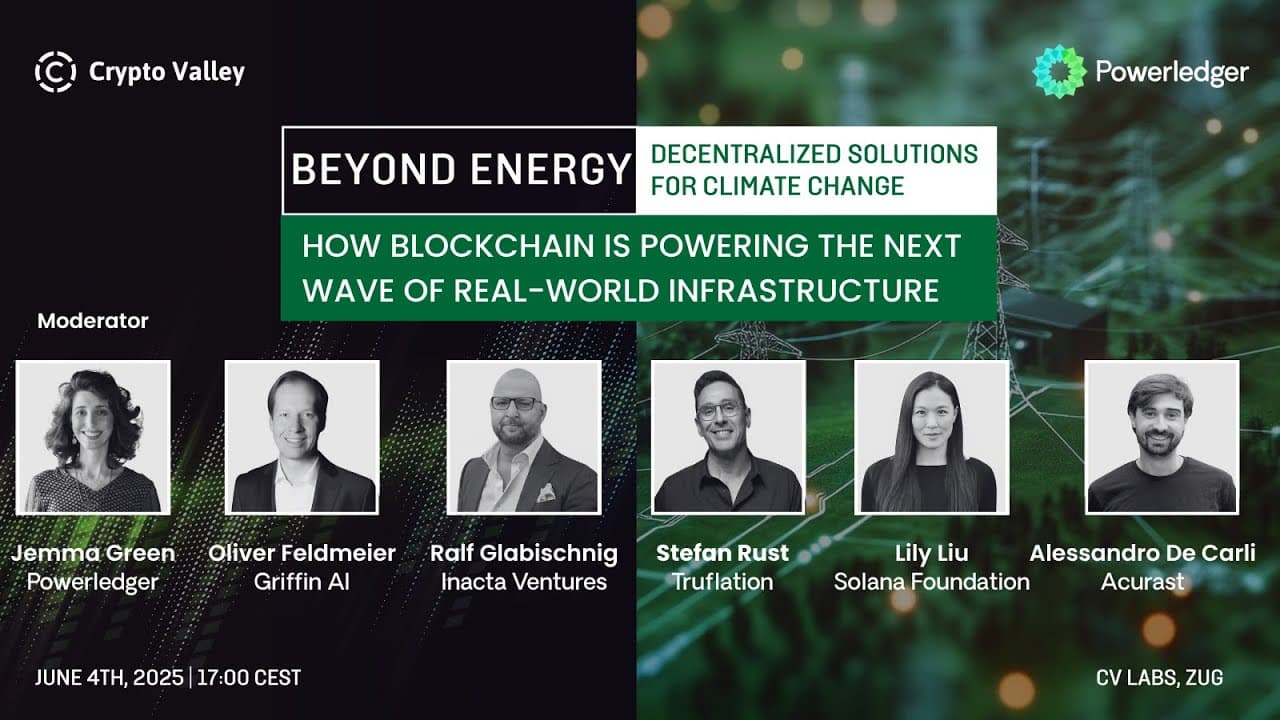 Crypto Valley

Powerledger

BEYOND ENERGY

DECENTRALIZED SOLUTIONS FOR CLIMATE CHANGE

HOW BLOCKCHAIN IS POWERING THE NEXT WAVE OF REAL-WORLD INFRASTRUCTURE

Moderator

Jemma Green
Powerledger

Oliver Feldmeier
Griffin AI

Ralf Glabischnig
Inacta Ventures

Stefan Rust
Truflation

Lily Liu
Solana Foundation

Alessandro De Carli
Acurast

JUNE 4TH, 2025 | 17:00 CEST

CV LABS, ZUG